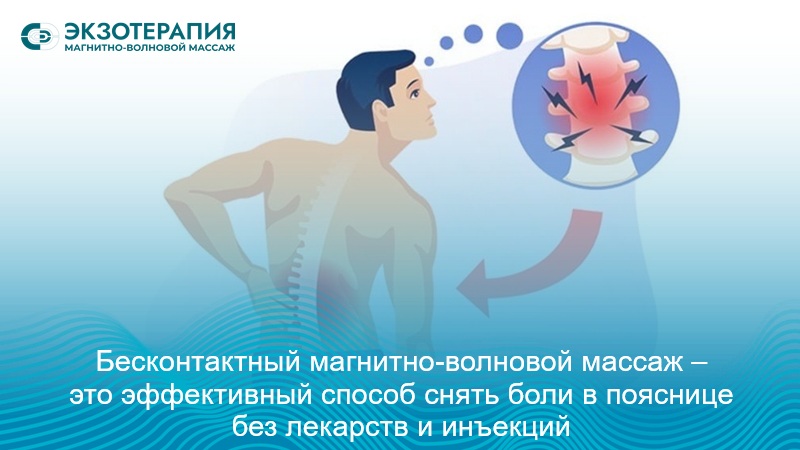 ЭКЗОТЕРАПИЯ
МАГНИТНО-ВОЛНОВОЙ МАССАЖ

Бесконтактный магнитно-волновой массаж – это эффективный способ снять боли в пояснице без лекарств и инъекций